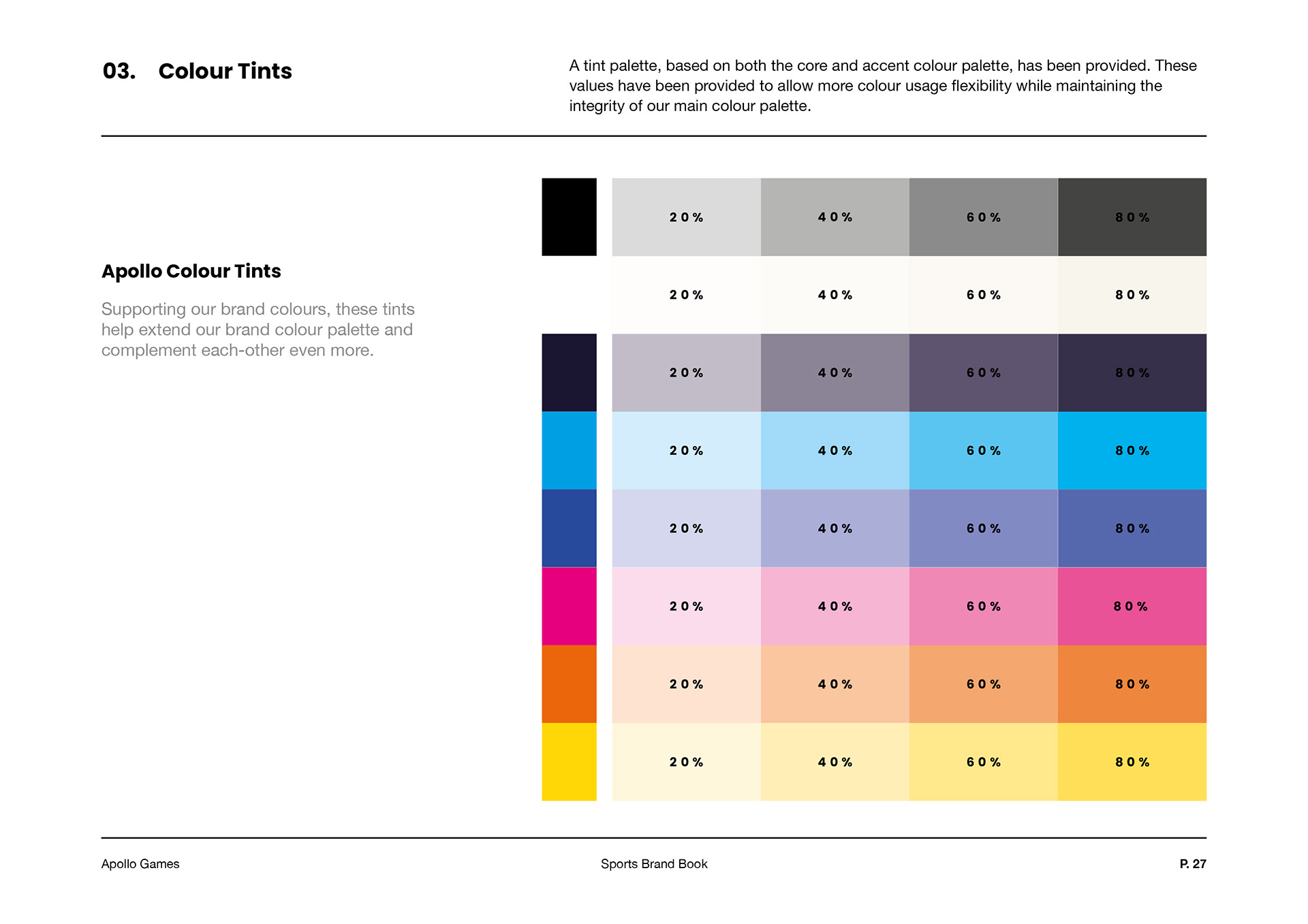 03. Colour Tints

A tint palette, based on both the core and accent colour palette, has been provided. These values have been provided to allow more colour usage flexibility while maintaining the integrity of our main colour palette.

Apollo Colour Tints

Supporting our brand colours, these tints help extend our brand colour palette and complement each-other even more.

| 20% | 40% | 60% | 80% |
|---|---|---|---|
| 20% | 40% | 60% | 80% |
| 20% | 40% | 60% | 80% |
| 20% | 40% | 60% | 80% |
| 20% | 40% | 60% | 80% |
| 20% | 40% | 60% | 80% |
| 20% | 40% | 60% | 80% |
| 20% | 40% | 60% | 80% |

Apollo Games

Sports Brand Book

P. 27